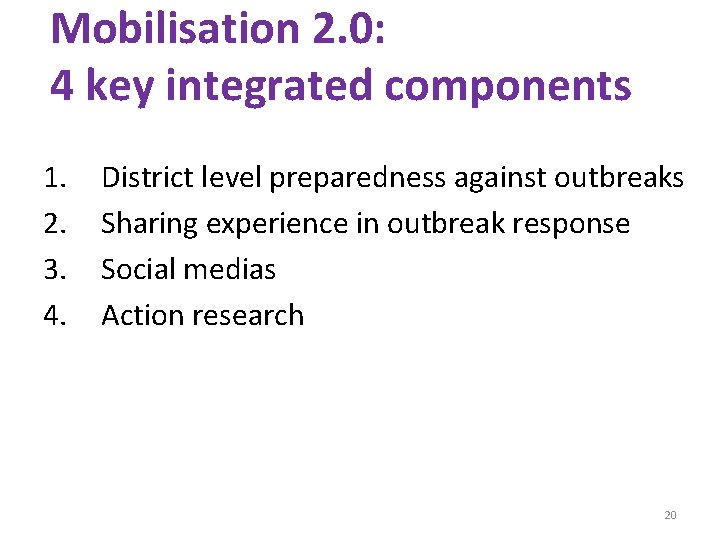 Mobilisation 2.0:
4 key integrated components

1. District level preparedness against outbreaks
2. Sharing experience in outbreak response
3. Social medias
4. Action research

20